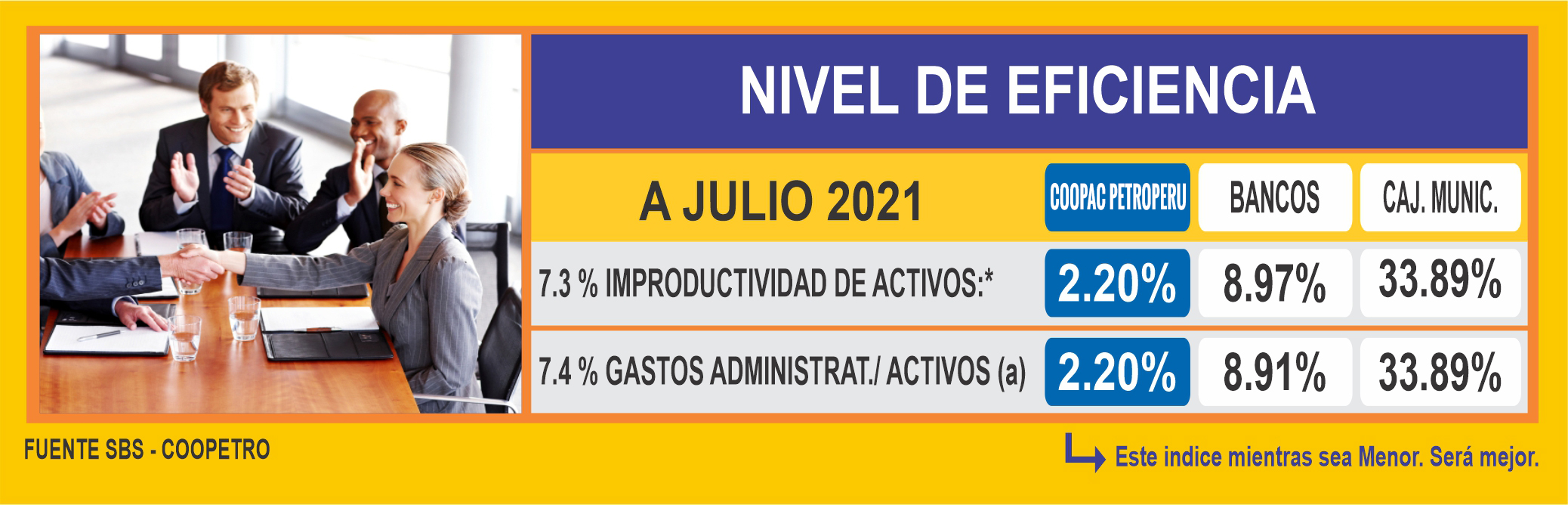 NIVEL DE EFICIENCIA

| A JULIO 2021 | COOPAC PETROPERU | BANCOS | CAJ. MUNIC. |
|---|---|---|---|
| 7.3 % IMPRODUCTIVIDAD DE ACTIVOS:* | 2.20% | 8.97% | 33.89% |
| 7.4 % GASTOS ADMINISTRAT./ ACTIVOS (a) | 2.20% | 8.91% | 33.89% |

FUENTE SBS - COOPETRO

Este indice mientras sea Menor. Será mejor.